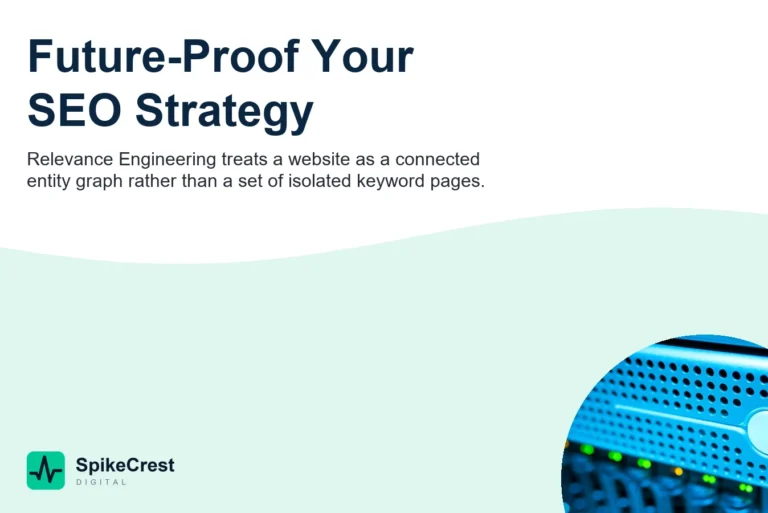 Future-Proof Your SEO Strategy

Relevance Engineering treats a website as a connected entity graph rather than a set of isolated keyword pages.

SpikeCrest
DIGITAL